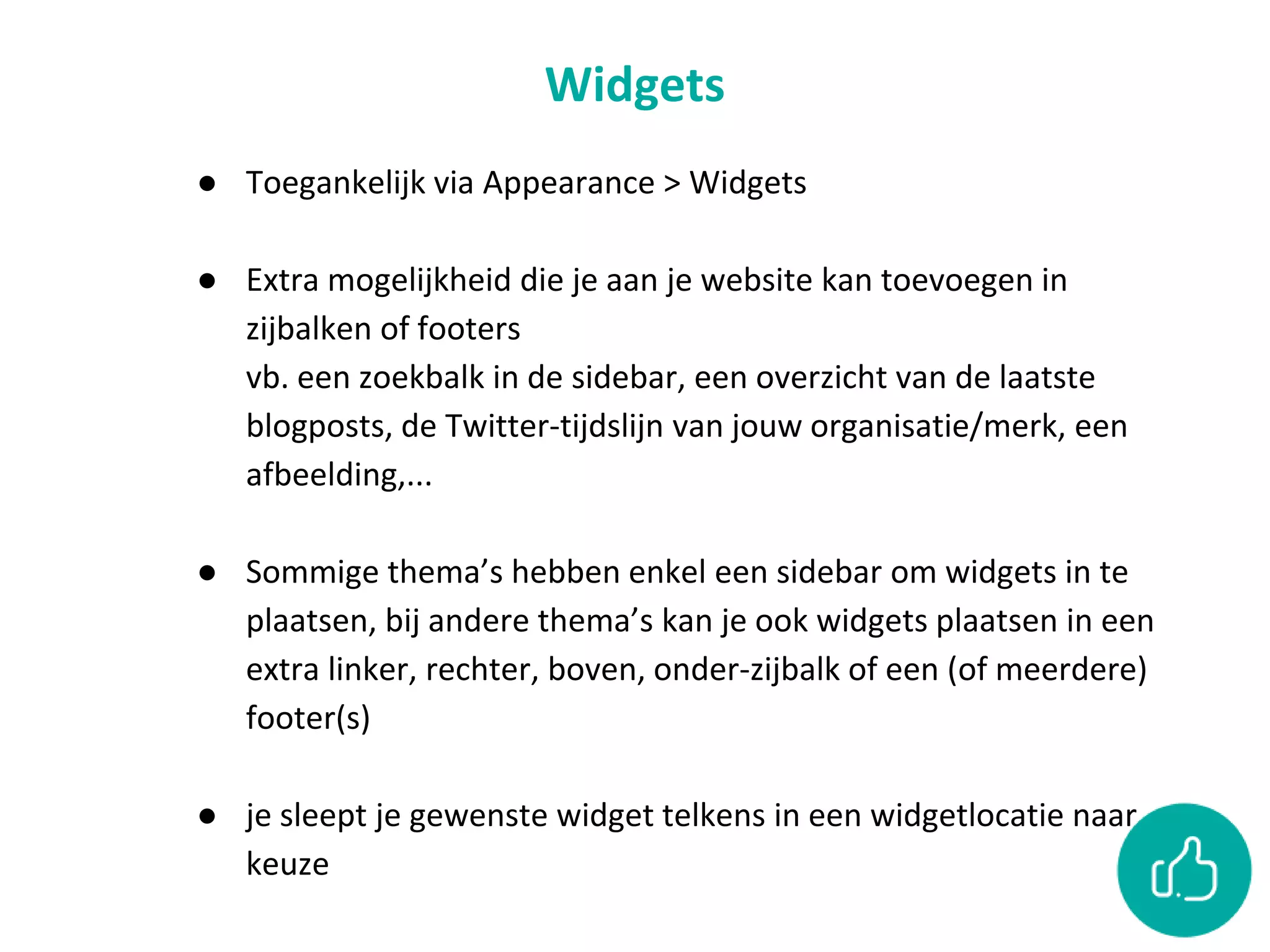 Widgets

● Toegankelijk via Appearance > Widgets

● Extra mogelijkheid die je aan je website kan toevoegen in zijbalken of footers
vb. een zoekbalk in de sidebar, een overzicht van de laatste blogposts, de Twitter-tijdslijn van jouw organisatie/merk, een afbeelding,...

● Sommige thema’s hebben enkel een sidebar om widgets in te plaatsen, bij andere thema’s kan je ook widgets plaatsen in een extra linker, rechter, boven, onder-zijbalk of een (of meerdere) footer(s)

● je sleept je gewenste widget telkens in een widgetlocatie naar keuze